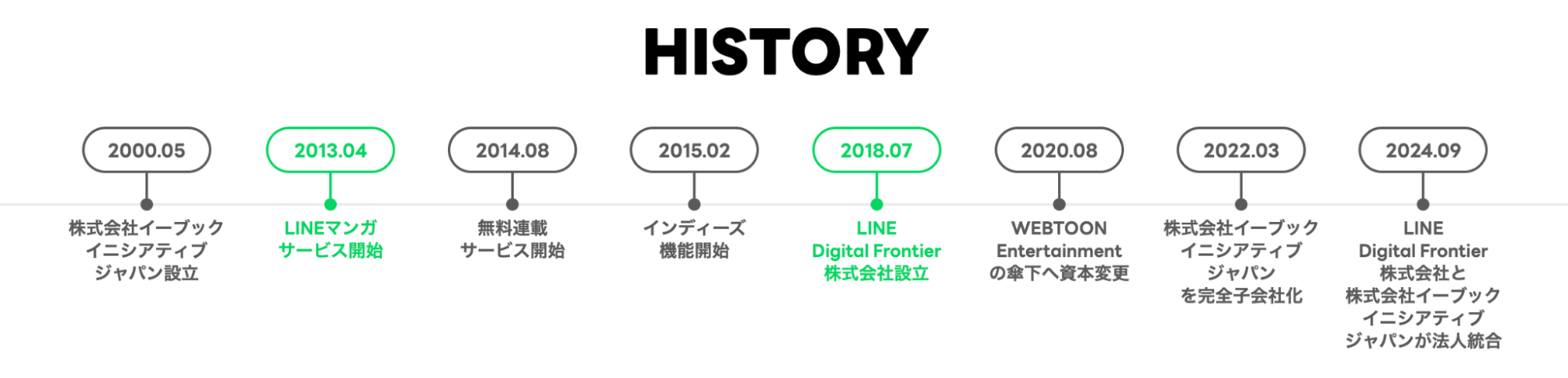 HISTORY

2000.05
株式会社イーブック
イニシアティブ
ジャパン設立

2013.04
LINEマンガ
サービス開始

2014.08
無料連載
サービス開始

2015.02
インディーズ
機能開始

2018.07
LINE
Digital Frontier
株式会社設立

2020.08
WEBTOON
Entertainment
の傘下へ資本変更

2022.03
株式会社イーブック
イニシアティブ
ジャパン
を完全子会社化

2024.09
LINE
Digital Frontier
株式会社と
株式会社イーブック
イニシアティブ
ジャパンが法人統合